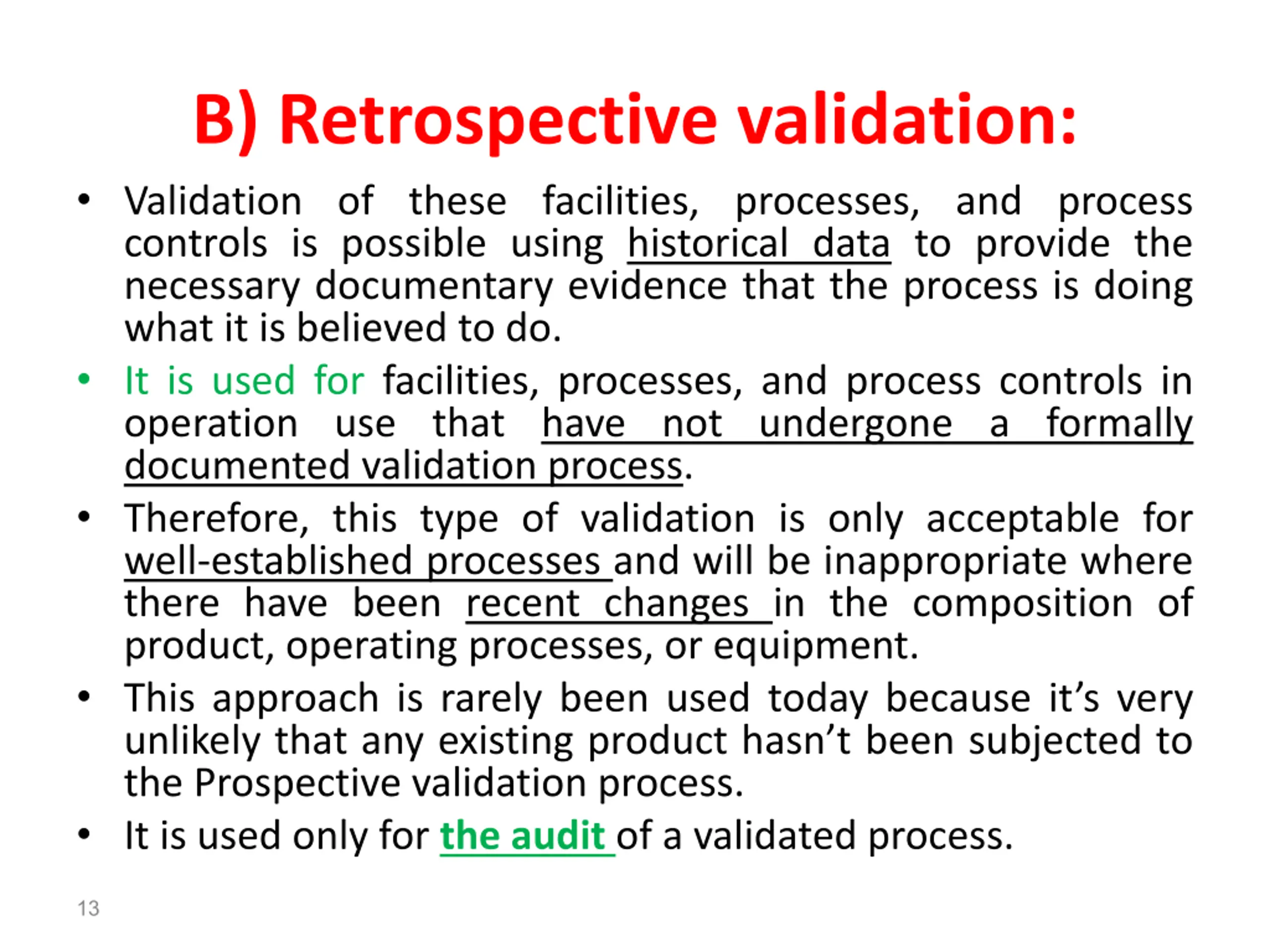 B) Retrospective validation:

• Validation of these facilities, processes, and process controls is possible using historical data to provide the necessary documentary evidence that the process is doing what it is believed to do.

• It is used for facilities, processes, and process controls in operation use that have not undergone a formally documented validation process.

• Therefore, this type of validation is only acceptable for well-established processes and will be inappropriate where there have been recent changes in the composition of product, operating processes, or equipment.

• This approach is rarely been used today because it's very unlikely that any existing product hasn't been subjected to the Prospective validation process.

• It is used only for the audit of a validated process.

13